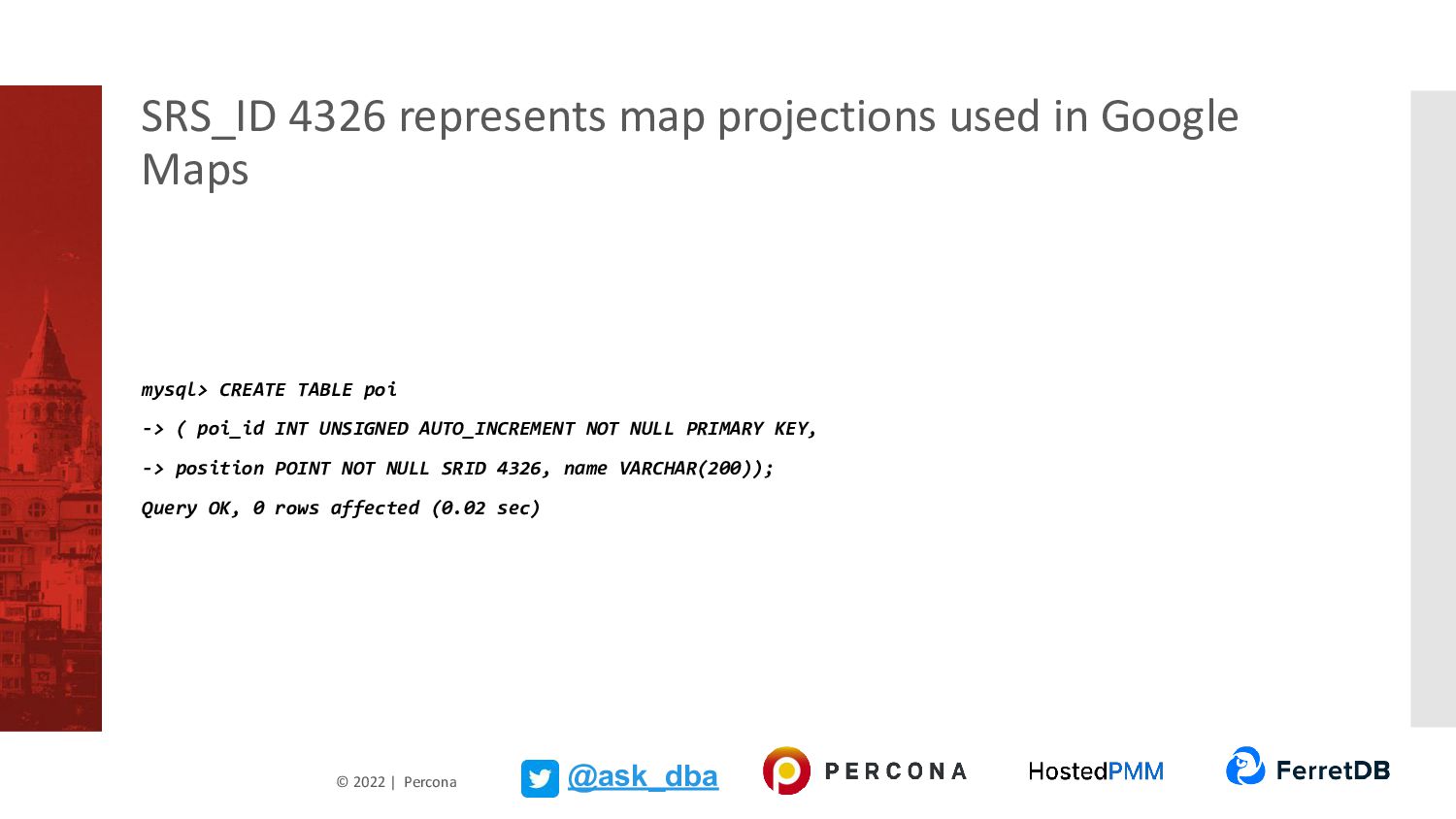 SRS_ID 4326 represents map projections used in Google Maps

mysql> CREATE TABLE poi

-> ( poi_id INT UNSIGNED AUTO_INCREMENT NOT NULL PRIMARY KEY,

-> position POINT NOT NULL SRID 4326, name VARCHAR(200));

Query OK, 0 rows affected (0.02 sec)

© 2022 | Percona

@ask_dba

PERCONA

HostedPMM

FerretDB